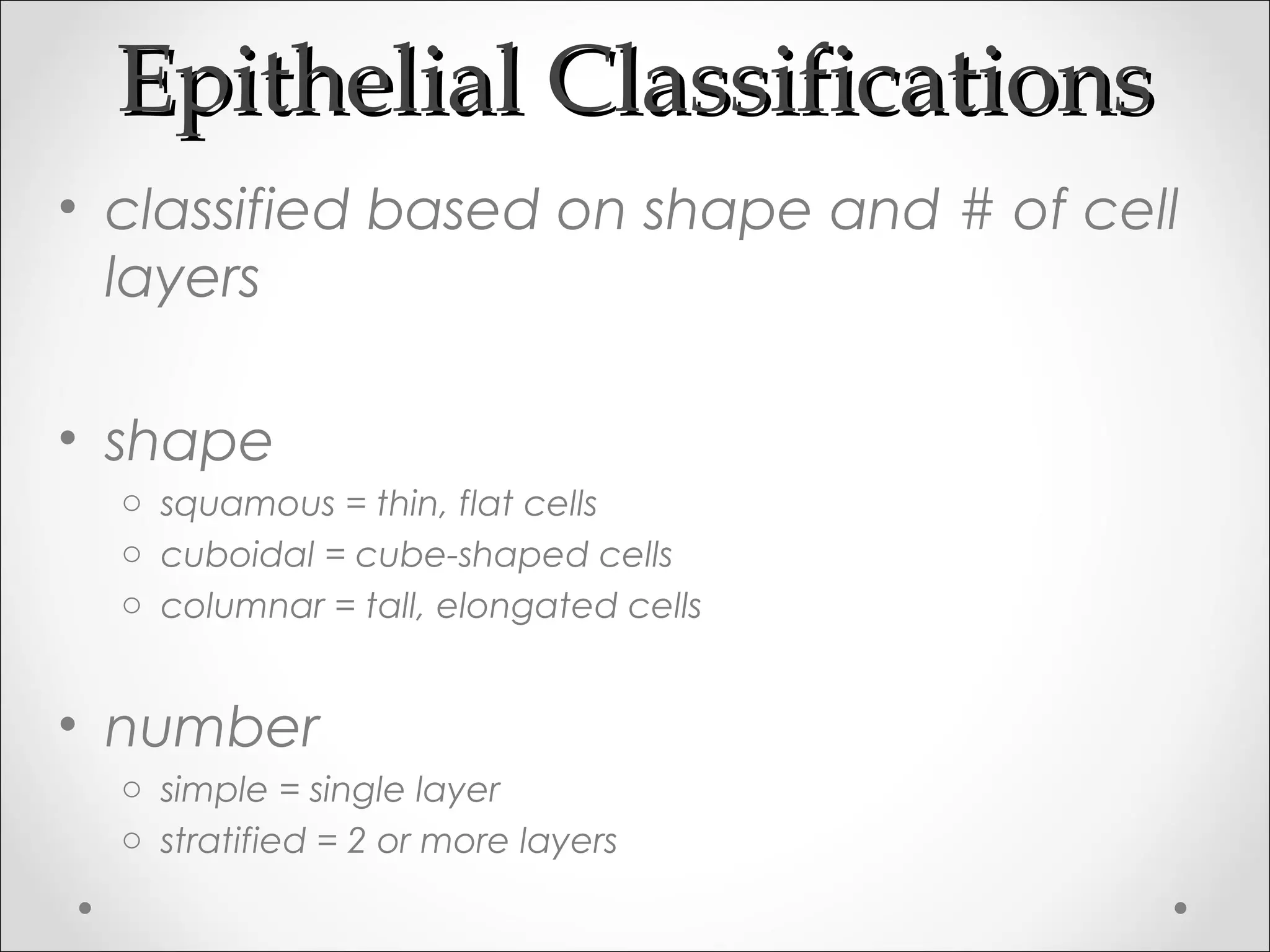 Epithelial Classifications

• classified based on shape and # of cell layers

• shape
  ○ squamous = thin, flat cells
  ○ cuboidal = cube-shaped cells
  ○ columnar = tall, elongated cells

• number
  ○ simple = single layer
  ○ stratified = 2 or more layers